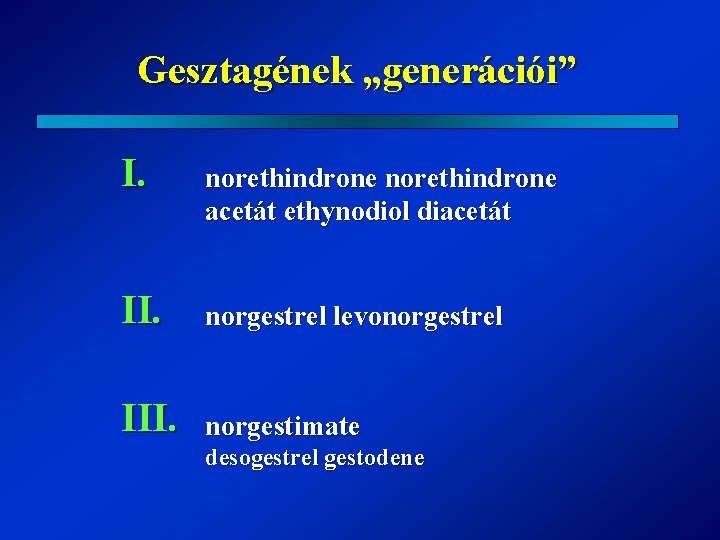 Gesztagének „generációi”

I. norethindrone norethindrone acetát ethynodiol diacetát

II. norgestrel levonorgestrel

III. norgestimate
desogestrel gestodene